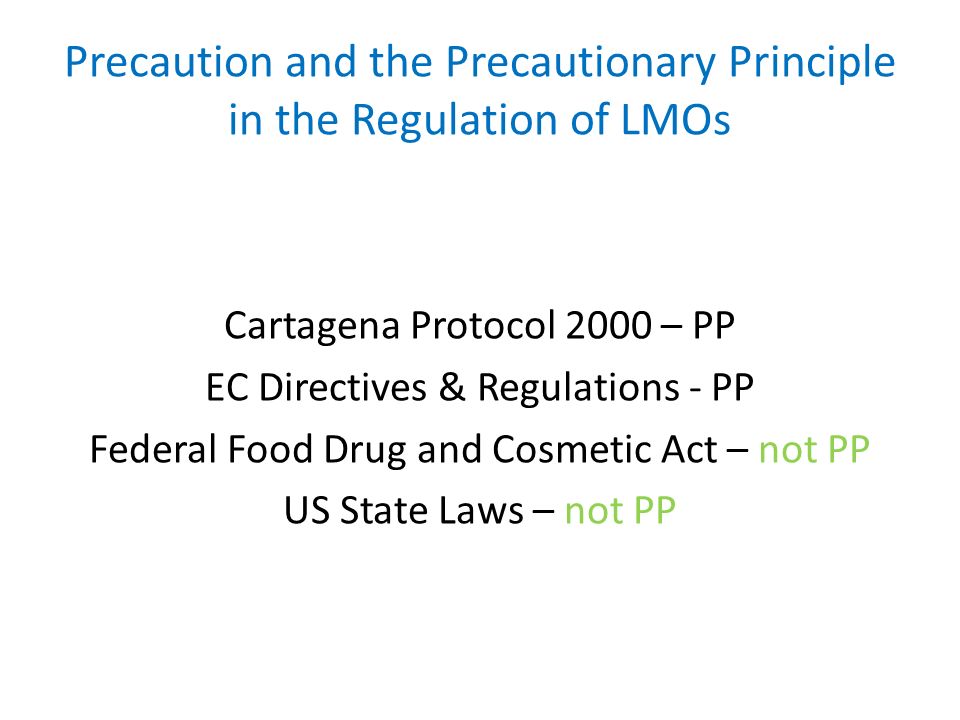 Precaution and the Precautionary Principle in the Regulation of LMOs

Cartagena Protocol 2000 – PP
EC Directives & Regulations - PP
Federal Food Drug and Cosmetic Act – not PP
US State Laws – not PP